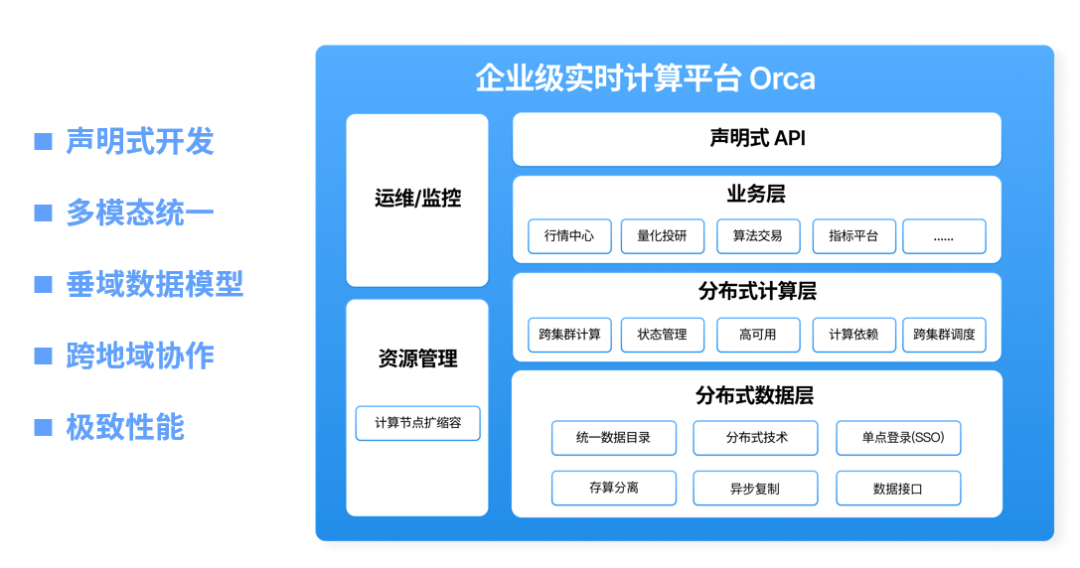 ■ 声明式开发
■ 多模态统一
■ 垂域数据模型
■ 跨地域协作
■ 极致性能

企业级实时计算平台 Orca

运维/监控

资源管理

计算节点扩缩容

声明式 API

业务层

行情中心　量化投研　算法交易　指标平台　......

分布式计算层

跨集群计算　状态管理　高可用　计算依赖　跨集群调度

分布式数据层

统一数据目录　分布式技术　单点登录(SSO)

存算分离　异步复制　数据接口